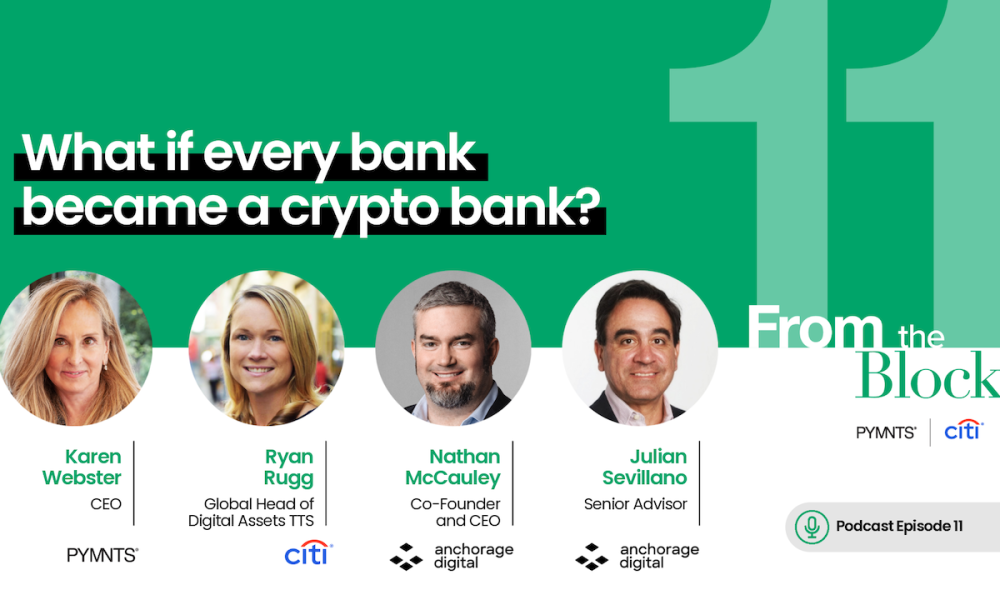 11

What if every bank became a crypto bank?

Karen Webster
CEO
PYMNTS

Ryan Rugg
Global Head of Digital Assets TTS
citi

Nathan McCauley
Co-Founder and CEO
anchorage digital

Julian Sevillano
Senior Advisor
anchorage digital

From the Block

PYMNTS | citi

Podcast Episode 11